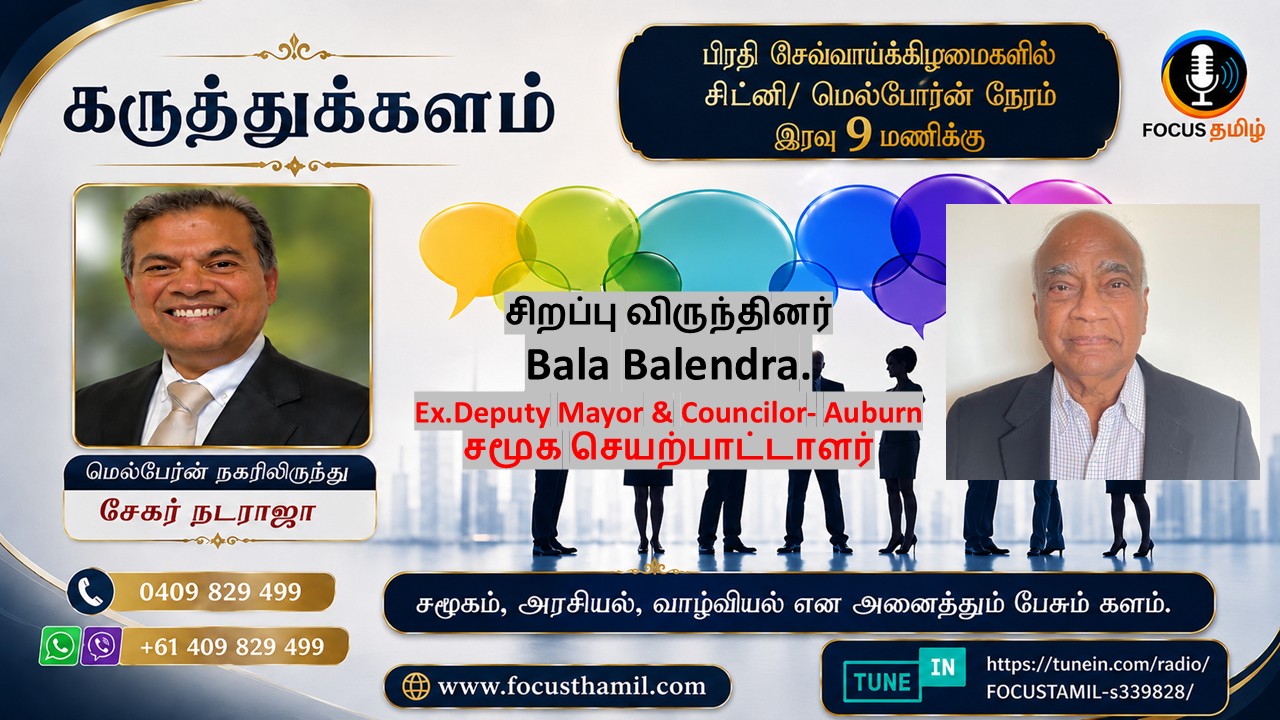 கருத்துக்களம்

பிரதி செவ்வாய்க்கிழமைகளில்
சிட்னி/ மெல்போர்ன் நேரம்
இரவு 9 மணிக்கு

FOCUS தமிழ்

சிறப்பு விருந்தினர்
Bala Balendra.
Ex.Deputy Mayor & Councilor- Auburn
சமூக செயற்பாட்டாளர்

மெல்பேர்ன் நகரிலிருந்து
சேகர் நடராஜா

0409 829 499
+61 409 829 499

சமூகம், அரசியல், வாழ்வியல் என அனைத்தும் பேசும் களம்.

www.focusthamil.com

TUNE IN
https://tunein.com/radio/FOCUSTAMIL-s339828/